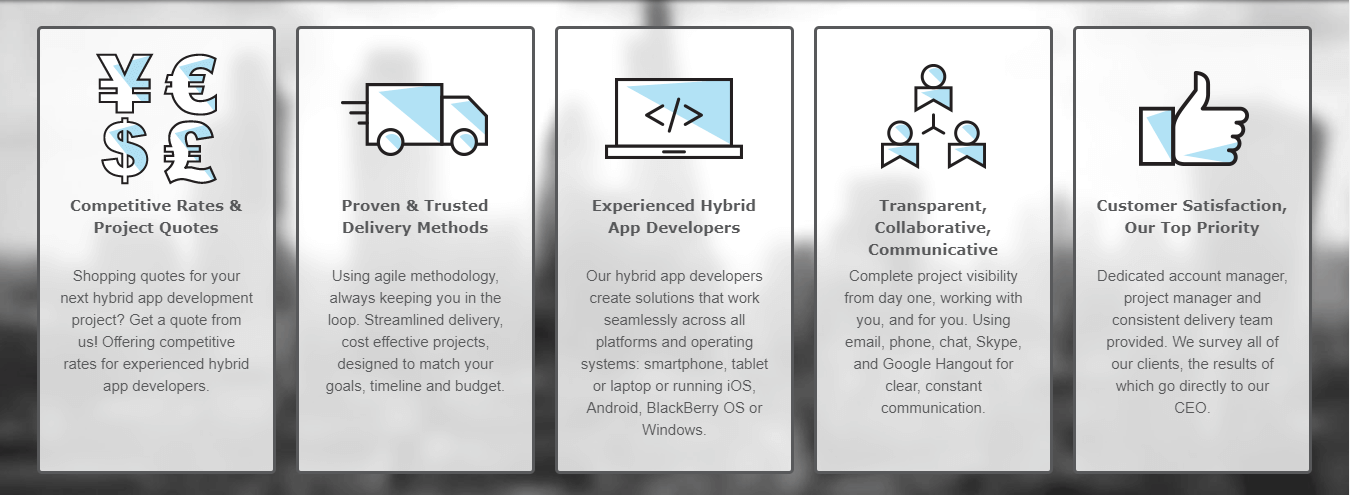 ¥ €
$ £

Competitive Rates & Project Quotes

Shopping quotes for your next hybrid app development project? Get a quote from us! Offering competitive rates for experienced hybrid app developers.

Proven & Trusted Delivery Methods

Using agile methodology, always keeping you in the loop. Streamlined delivery, cost effective projects, designed to match your goals, timeline and budget.

</>

Experienced Hybrid App Developers

Our hybrid app developers create solutions that work seamlessly across all platforms and operating systems: smartphone, tablet or laptop or running iOS, Android, BlackBerry OS or Windows.

Transparent, Collaborative, Communicative

Complete project visibility from day one, working with you, and for you. Using email, phone, chat, Skype, and Google Hangout for clear, constant communication.

Customer Satisfaction, Our Top Priority

Dedicated account manager, project manager and consistent delivery team provided. We survey all of our clients, the results of which go directly to our CEO.